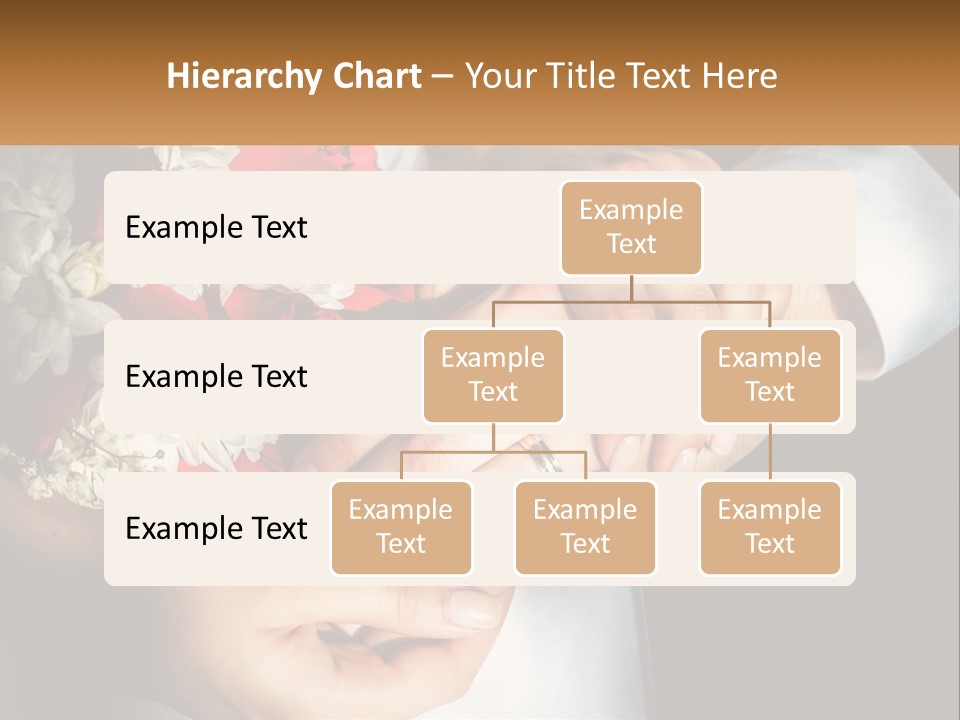 Hierarchy Chart – Your Title Text Here

Example Text

Example Text

Example Text

Example Text

Example Text

Example Text

Example Text

Example Text

Example Text